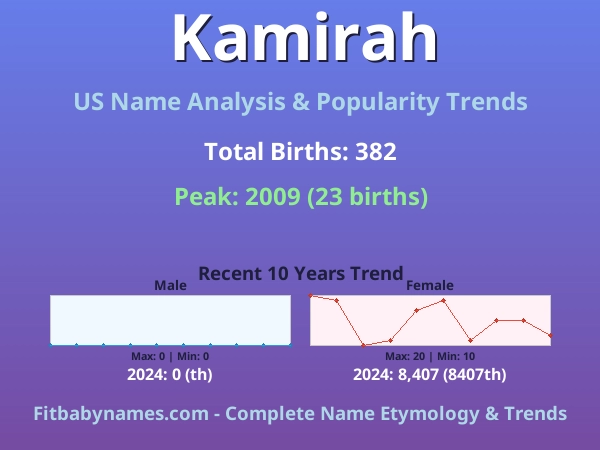 Kamirah

US Name Analysis & Popularity Trends

Total Births: 382

Peak: 2009 (23 births)

Recent 10 Years Trend

Male

Max: 0 | Min: 0

2024: 0 (th)

Female

Max: 20 | Min: 10

2024: 8,407 (8407th)

Fitbabynames.com - Complete Name Etymology & Trends